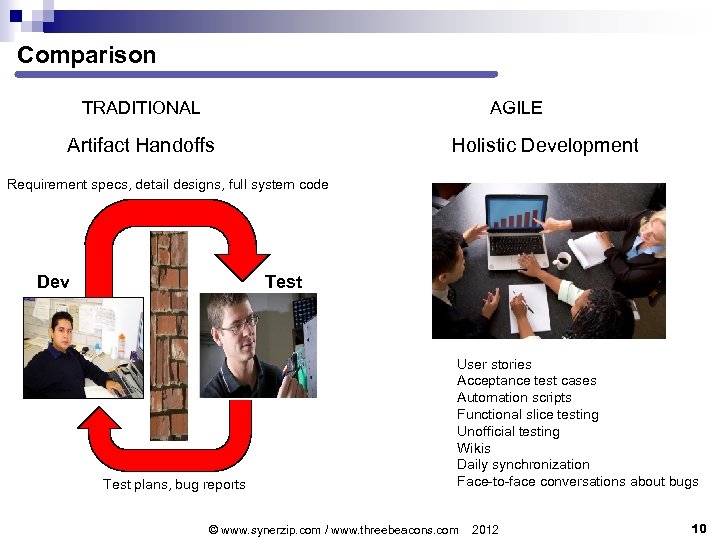 Comparison

TRADITIONAL

Artifact Handoffs

Requirement specs, detail designs, full system code

Dev

Test

Test plans, bug reports

AGILE

Holistic Development

User stories
Acceptance test cases
Automation scripts
Functional slice testing
Unofficial testing
Wikis
Daily synchronization
Face-to-face conversations about bugs

© www.synerzip.com / www.threebeacons.com 2012

10